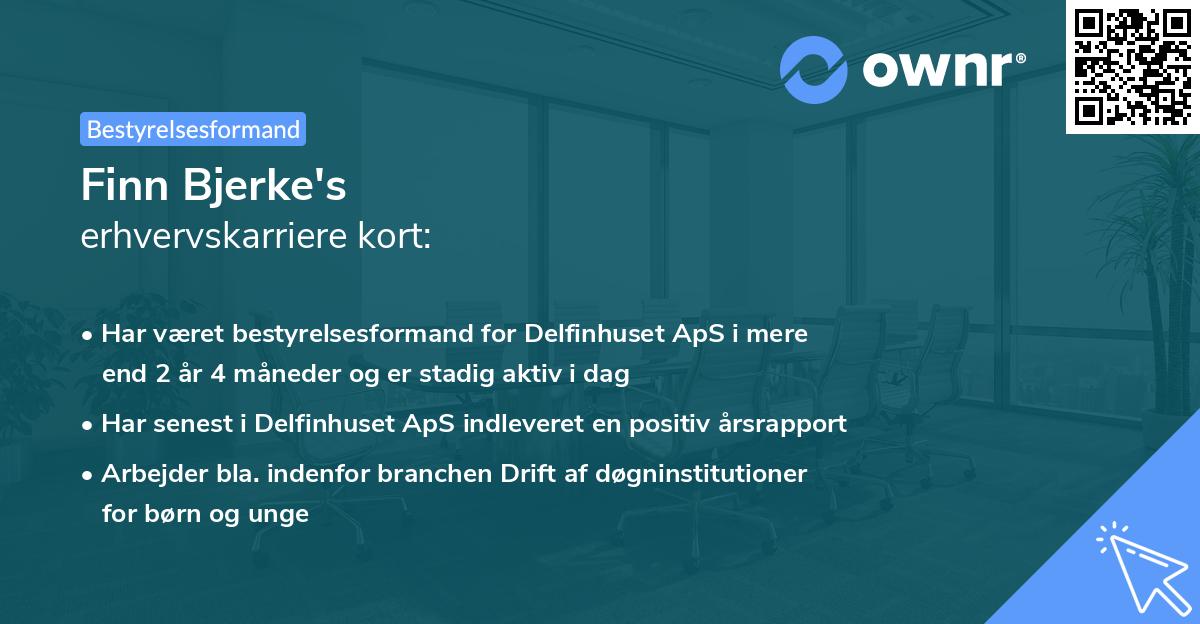 ownr®

Bestyrelsesformand

Finn Bjerke's

erhvervskarriere kort:

• Har været bestyrelsesformand for Delfinhuset ApS i mere end 2 år 4 måneder og er stadig aktiv i dag

• Har senest i Delfinhuset ApS indleveret en positiv årsrapport

• Arbejder bla. indenfor branchen Drift af døgninstitutioner for børn og unge